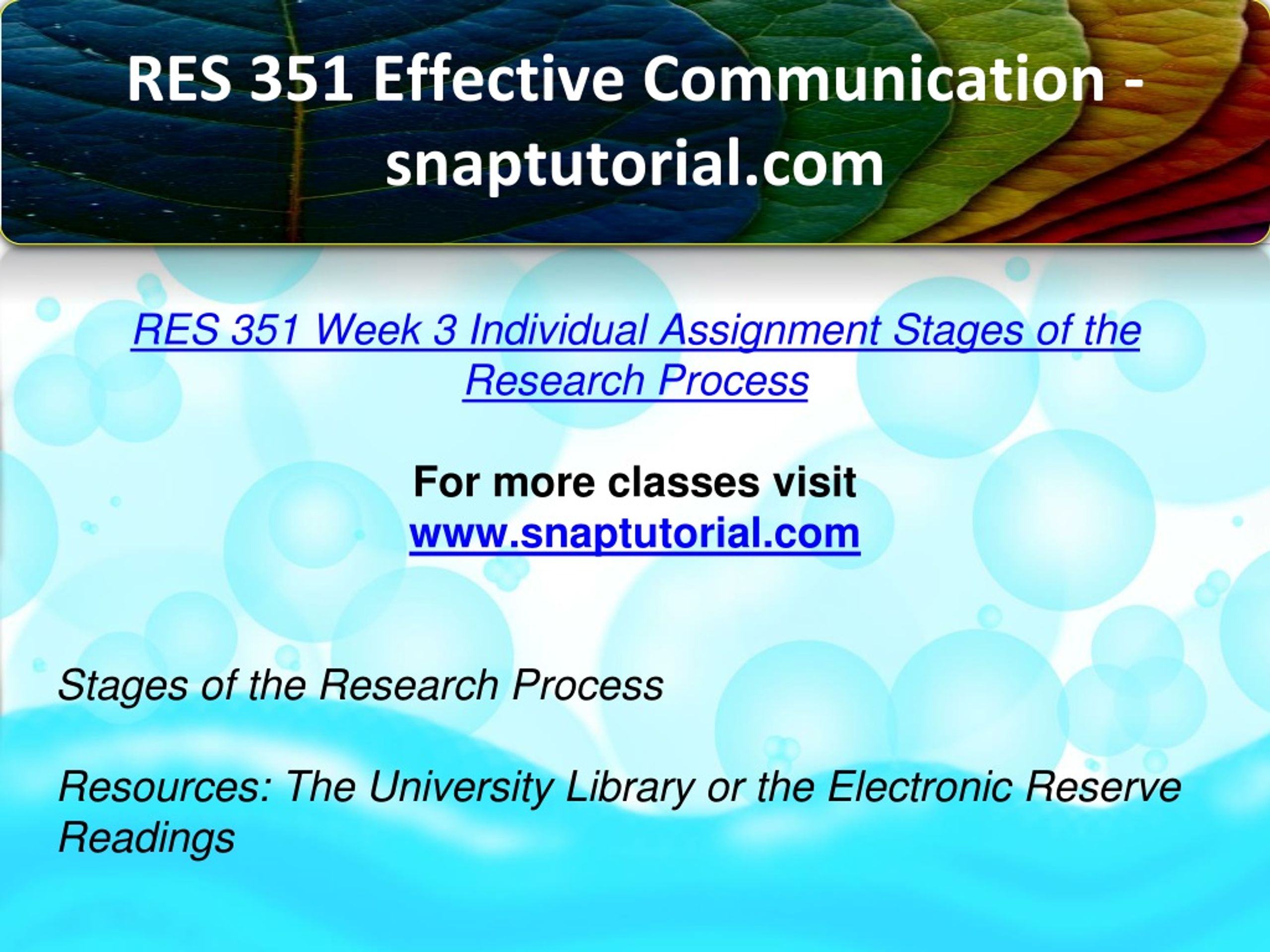 RES 351 Effective Communication - snaptutorial.com

RES 351 Week 3 Individual Assignment Stages of the Research Process

For more classes visit
www.snaptutorial.com

Stages of the Research Process

Resources: The University Library or the Electronic Reserve Readings